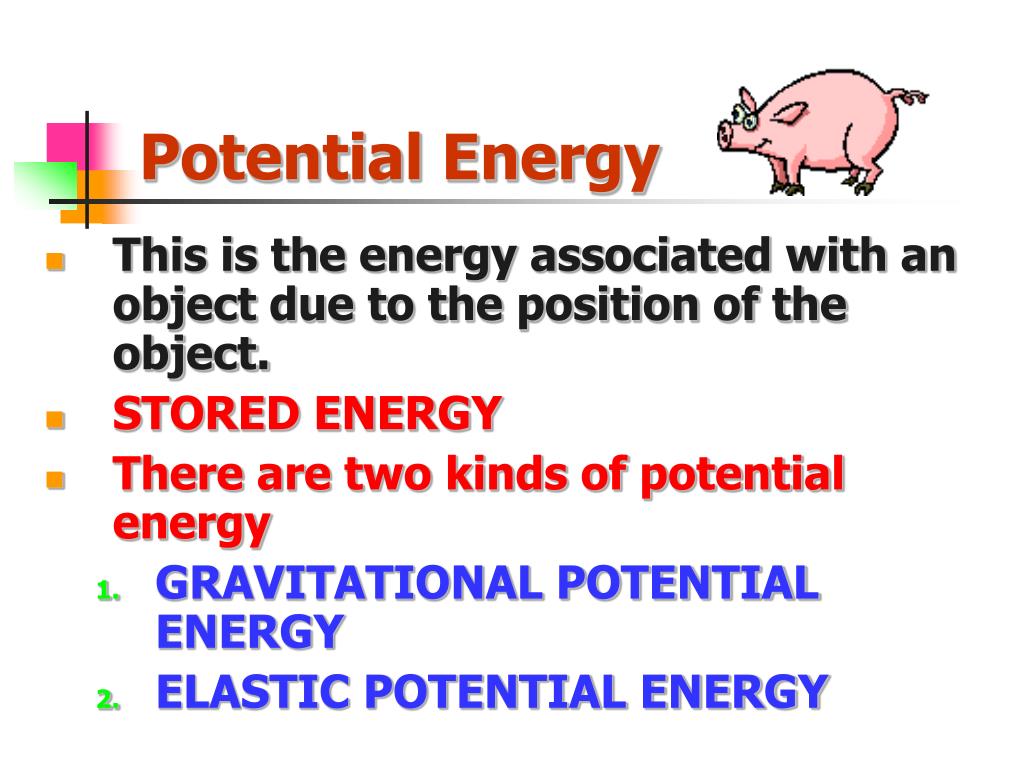 Potential Energy

- This is the energy associated with an object due to the position of the object.
- STORED ENERGY
- There are two kinds of potential energy

1. GRAVITATIONAL POTENTIAL ENERGY
2. ELASTIC POTENTIAL ENERGY